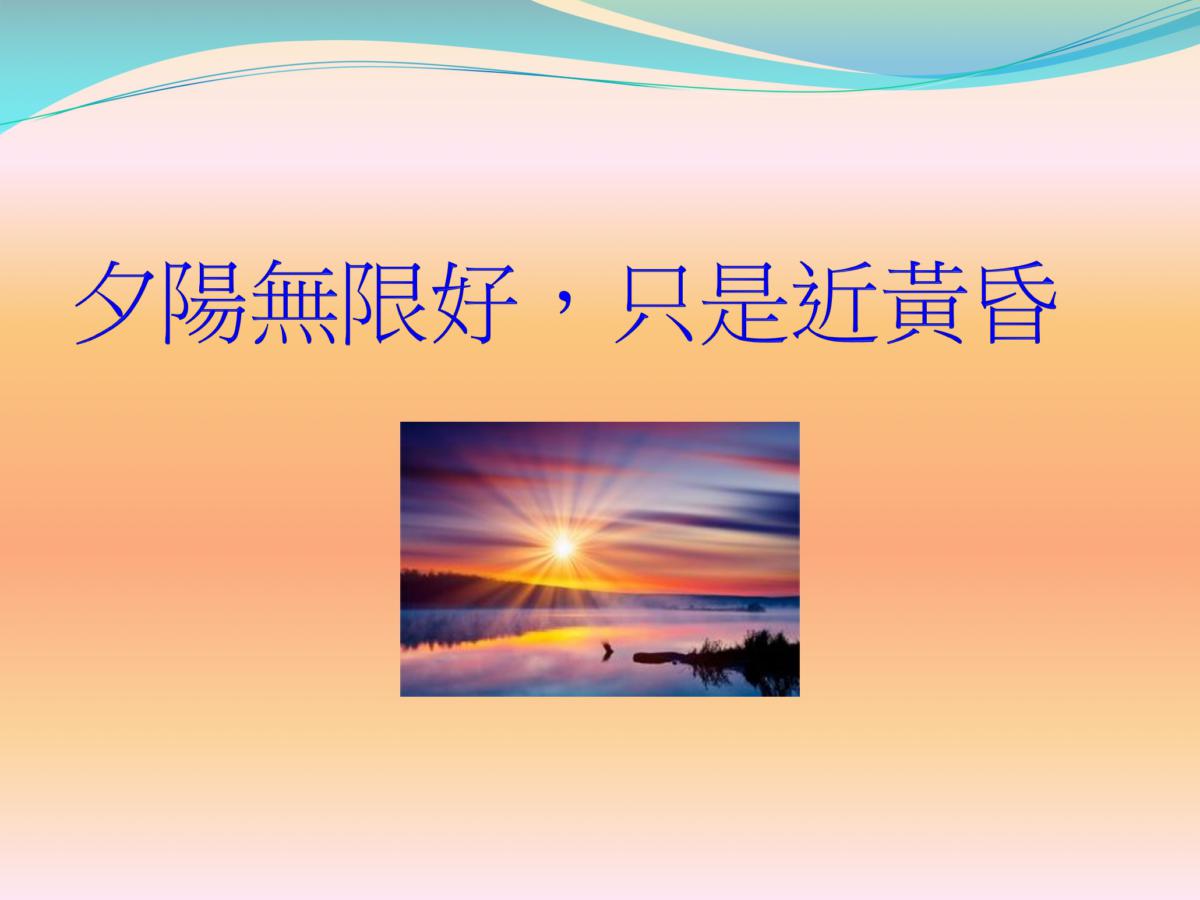 夕陽無限好，只是近黃昏